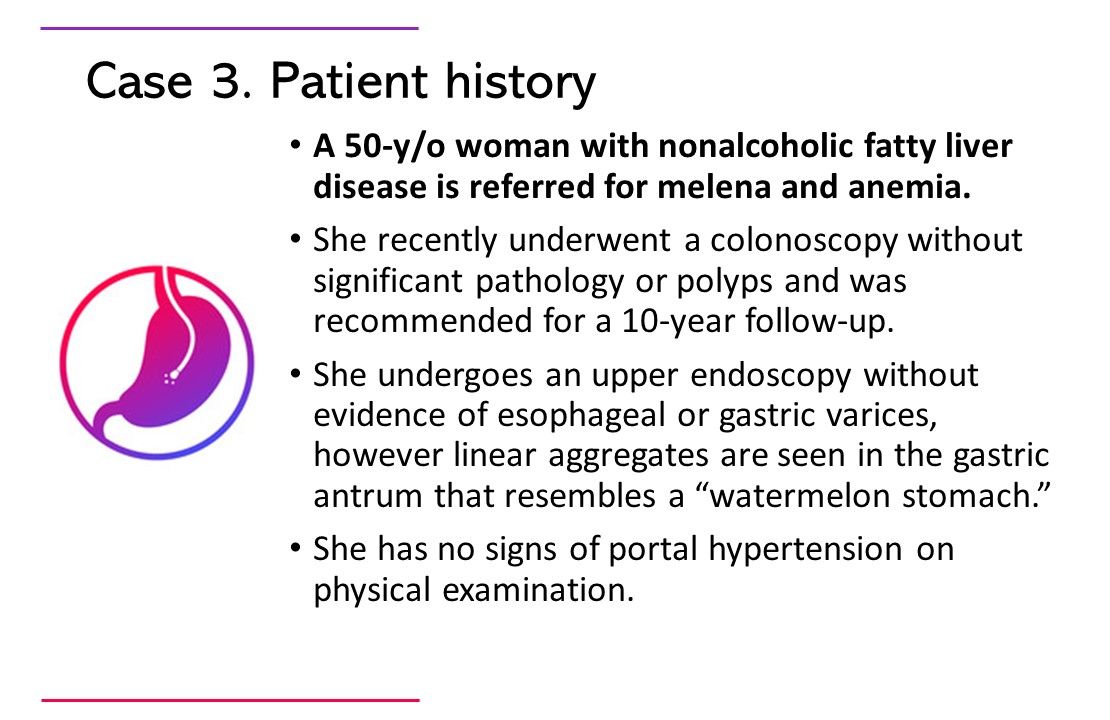 Case 3. Patient history

• A 50-y/o woman with nonalcoholic fatty liver disease is referred for melena and anemia.

• She recently underwent a colonoscopy without significant pathology or polyps and was recommended for a 10-year follow-up.

• She undergoes an upper endoscopy without evidence of esophageal or gastric varices, however linear aggregates are seen in the gastric antrum that resembles a “watermelon stomach.”

• She has no signs of portal hypertension on physical examination.